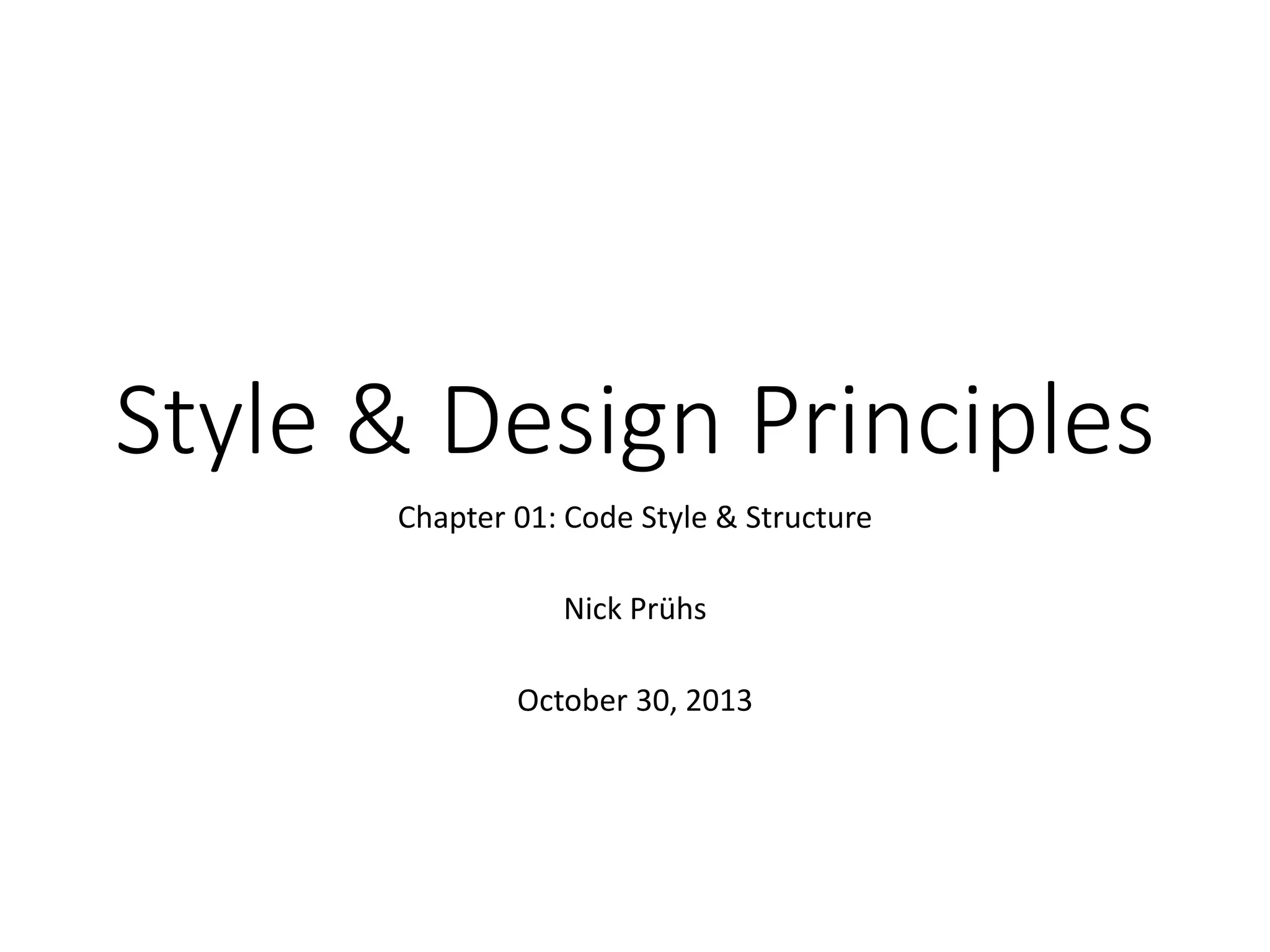 Style & Design Principles

Chapter 01: Code Style & Structure

Nick Prühs

October 30, 2013